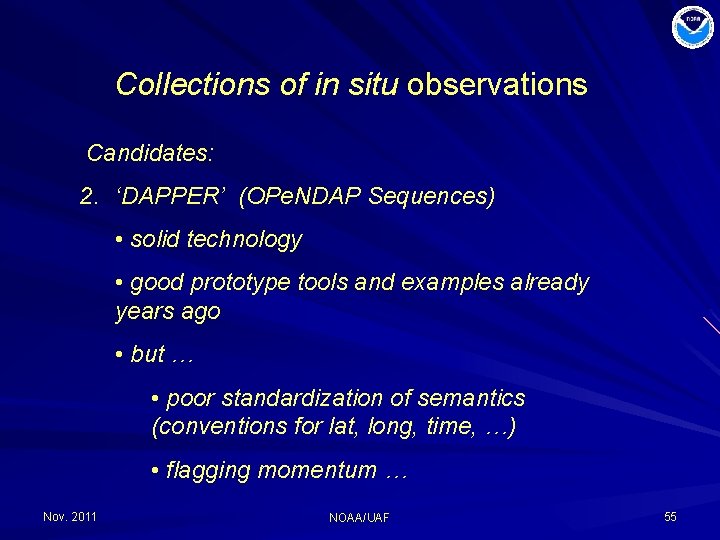 noaa

Collections of in situ observations

Candidates:

2. ‘DAPPER’ (OPeNDAP Sequences)

• solid technology

• good prototype tools and examples already years ago

• but …

• poor standardization of semantics (conventions for lat, long, time, …)

• flagging momentum …

Nov. 2011

NOAA/UAF

55